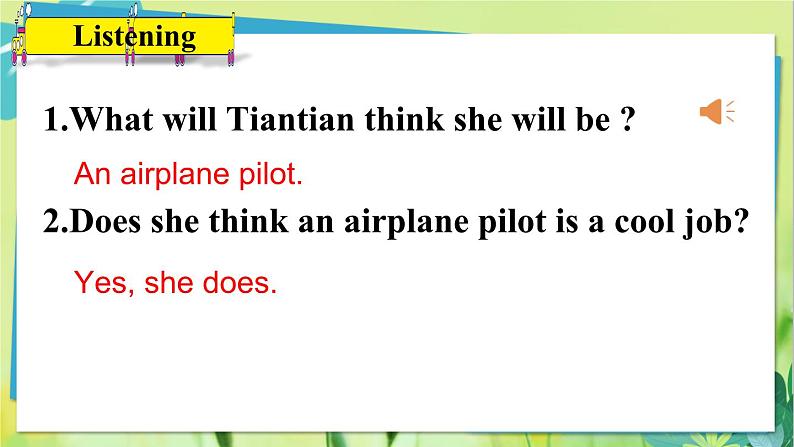 Listening

1.What will Tiantian think she will be ?

An airplane pilot.

2.Does she think an airplane pilot is a cool job?

Yes, she does.